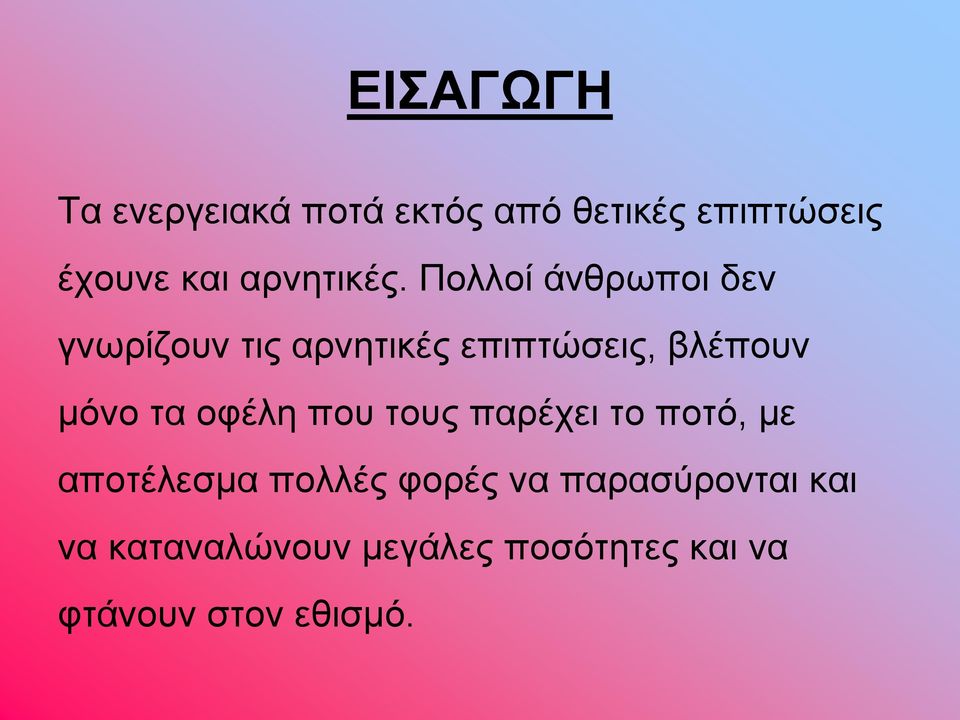 ΕΙΣΑΓΩΓΗ

Τα ενεργειακά ποτά εκτός από θετικές επιπτώσεις έχουνε και αρνητικές. Πολλοί άνθρωποι δεν γνωρίζουν τις αρνητικές επιπτώσεις, βλέπουν μόνο τα οφέλη που τους παρέχει το ποτό, με αποτέλεσμα πολλές φορές να παρασύρονται και να καταναλώνουν μεγάλες ποσότητες και να φτάνουν στον εθισμό.